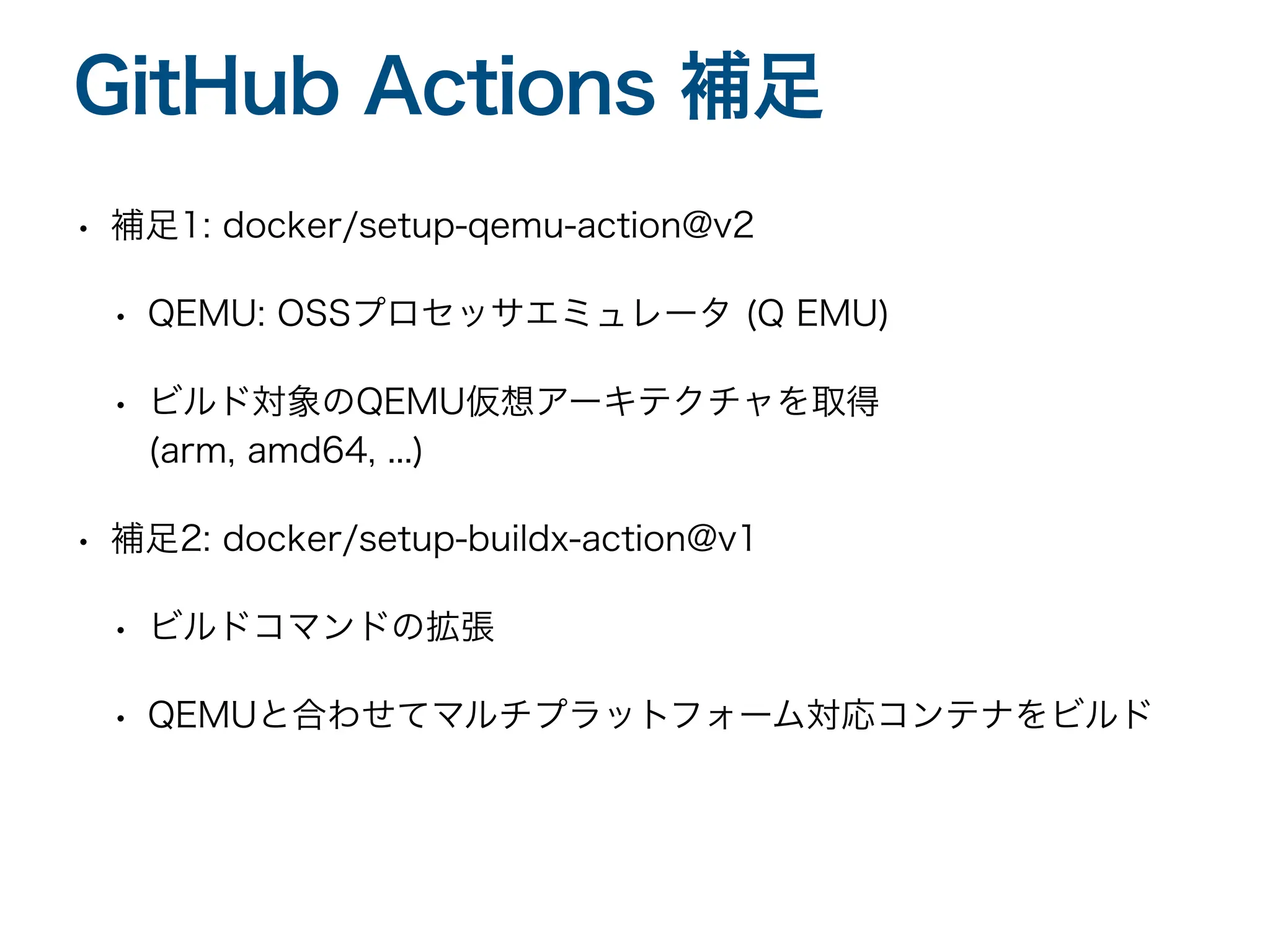 GitHub Actions 補足

• 補足1: docker/setup-qemu-action@v2

• QEMU: OSSプロセッサエミュレータ (Q EMU)

• ビルド対象のQEMU仮想アーキテクチャを取得 (arm, amd64, …)

• 補足2: docker/setup-buildx-action@v1

• ビルドコマンドの拡張

• QEMUと合わせてマルチプラットフォーム対応コンテナをビルド